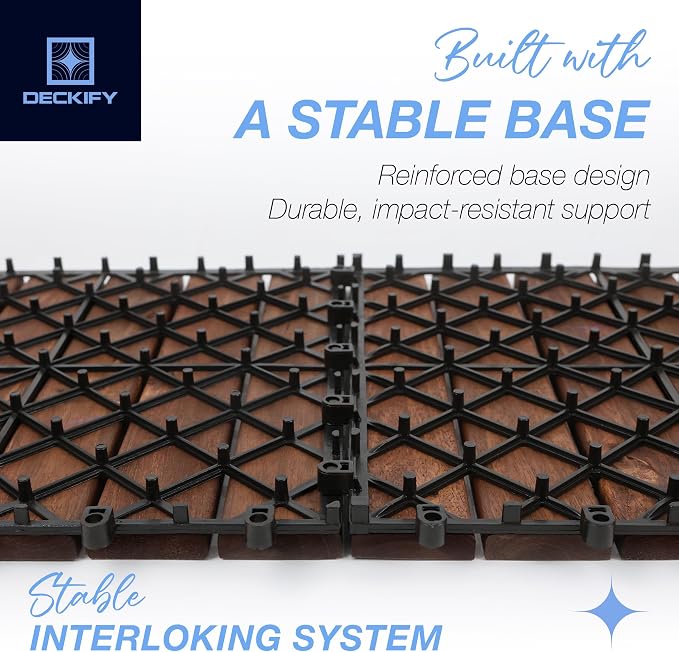 DECKIFY

Built with
A STABLE BASE

Reinforced base design
Durable, impact-resistant support

Stable
INTERLOKING SYSTEM